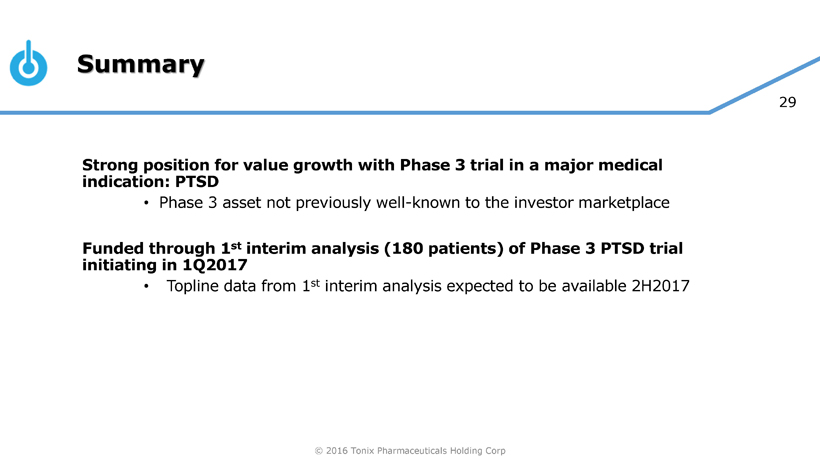 Summary

29

Strong position for value growth with Phase 3 trial in a major medical indication: PTSD

• Phase 3 asset not previously well-known to the investor marketplace

Funded through 1st interim analysis (180 patients) of Phase 3 PTSD trial initiating in 1Q2017

• Topline data from 1st interim analysis expected to be available 2H2017

© 2016 Tonix Pharmaceuticals Holding Corp